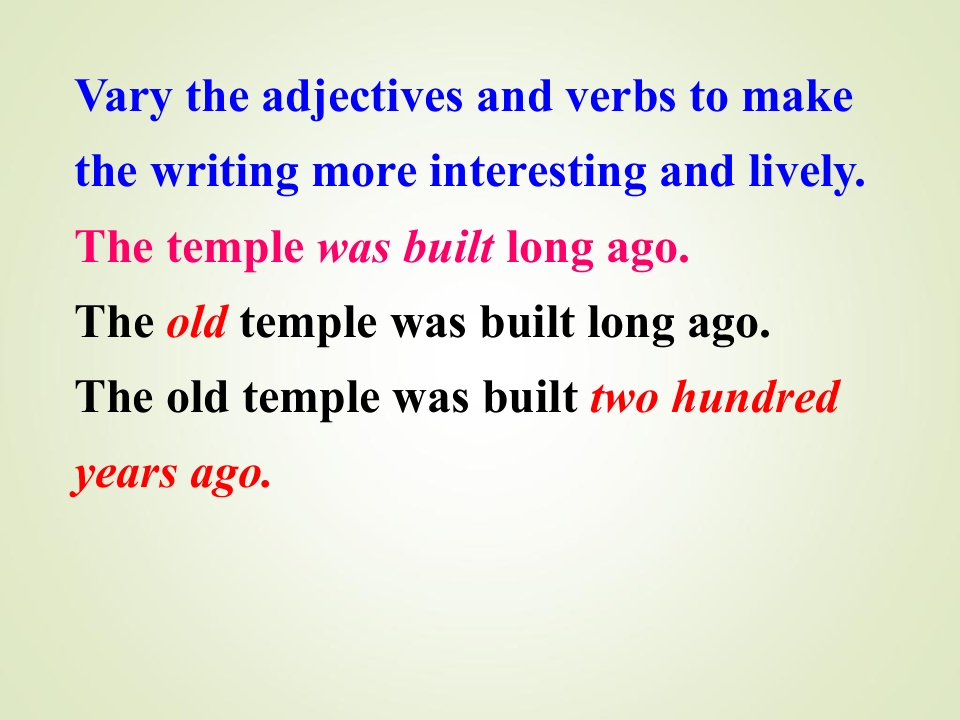 Vary the adjectives and verbs to make the writing more interesting and lively.

The temple was built long ago.

The old temple was built long ago.

The old temple was built two hundred years ago.